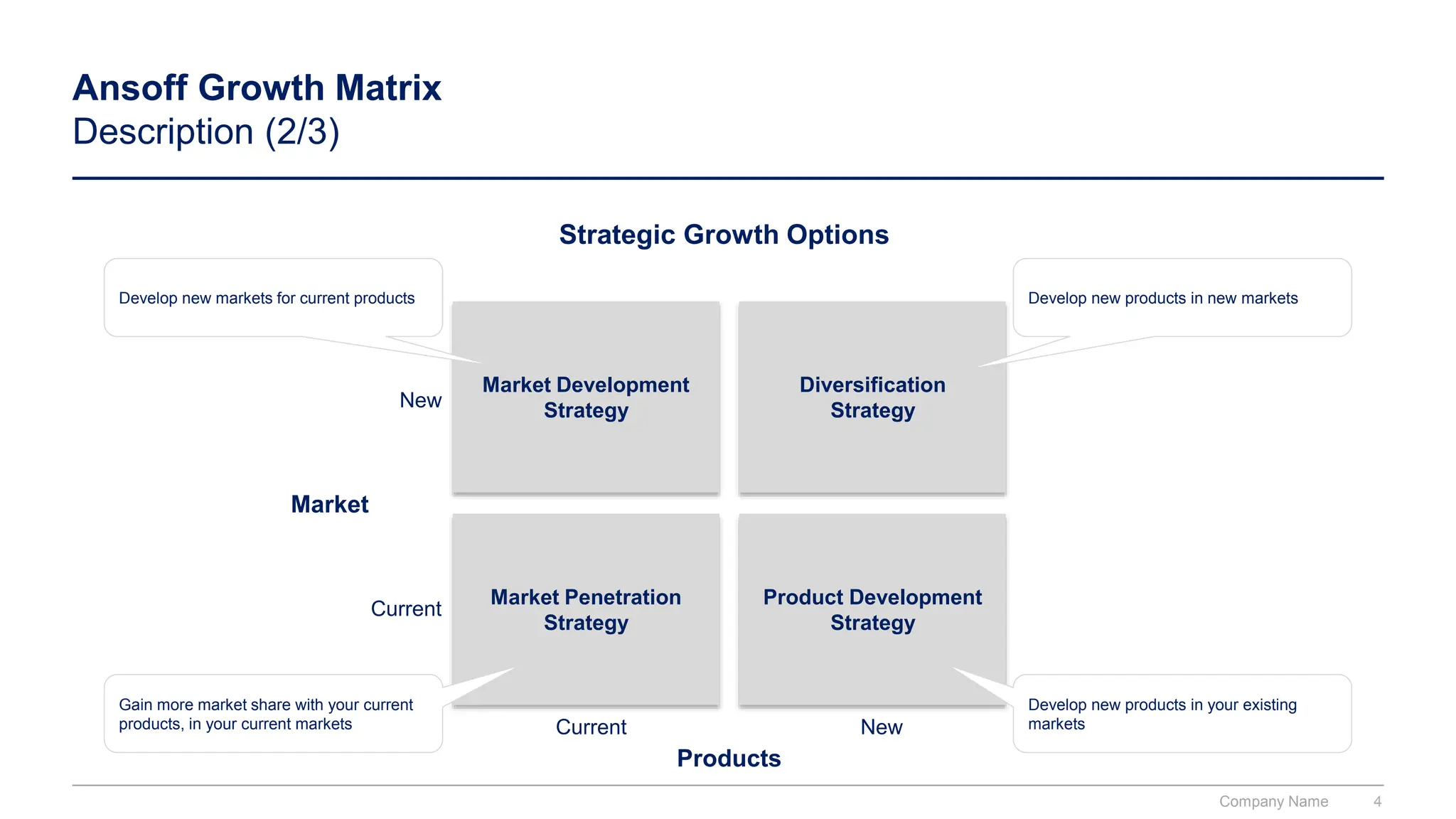 Ansoff Growth Matrix
Description (2/3)

Strategic Growth Options

Develop new markets for current products

Develop new products in new markets

New

Market Development Strategy

Diversification Strategy

Market

Current

Market Penetration Strategy

Product Development Strategy

Gain more market share with your current products, in your current markets

Develop new products in your existing markets

Current

New

Products

Company Name 4